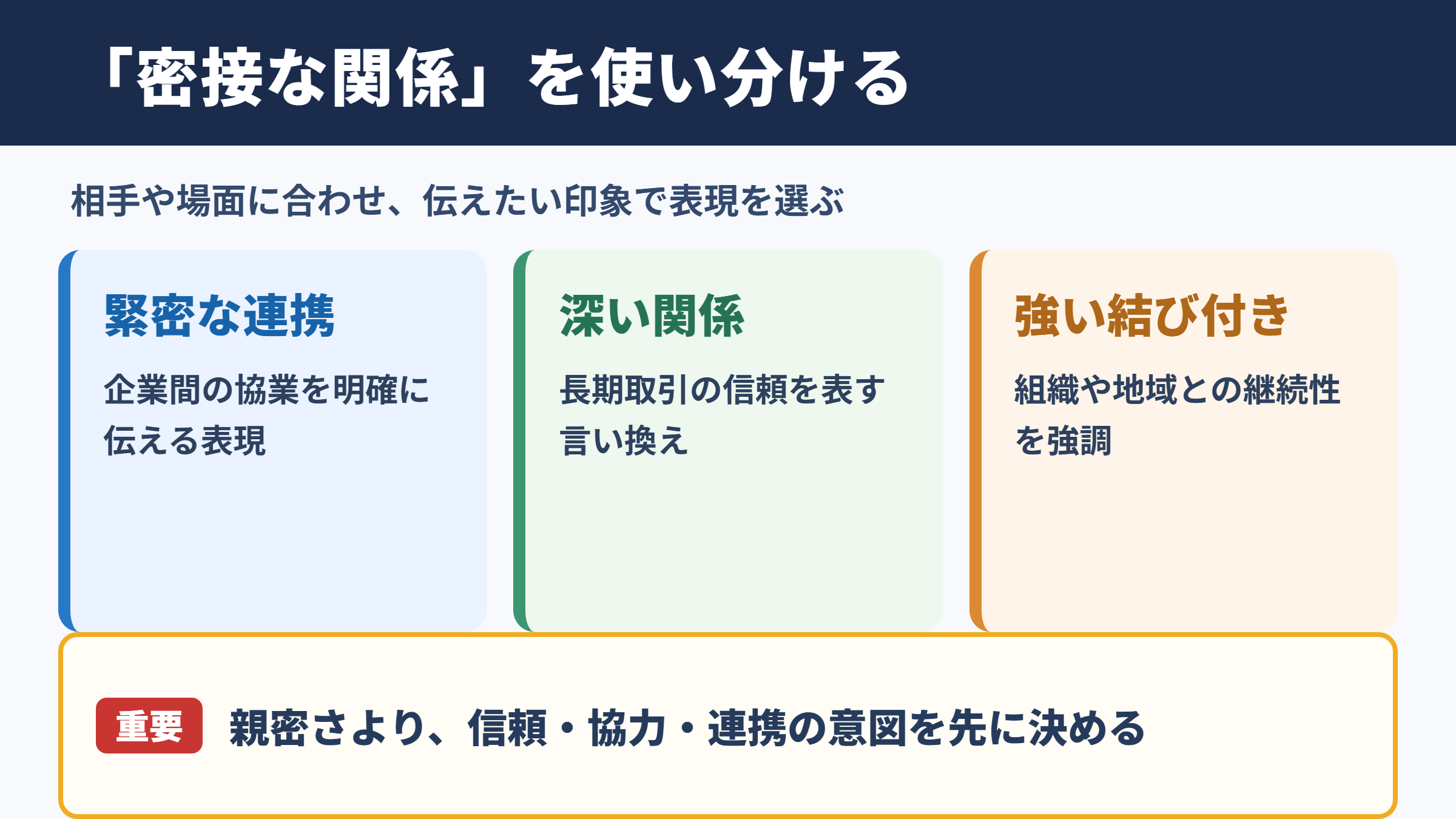 「密接な関係」を使い分ける

相手や場面に合わせ、伝えたい印象で表現を選ぶ

緊密な連携

企業間の協業を明確に伝える表現

深い関係

長期取引の信頼を表す言い換え

強い結び付き

組織や地域との継続性を強調

重要

親密さより、信頼・協力・連携の意図を先に決める